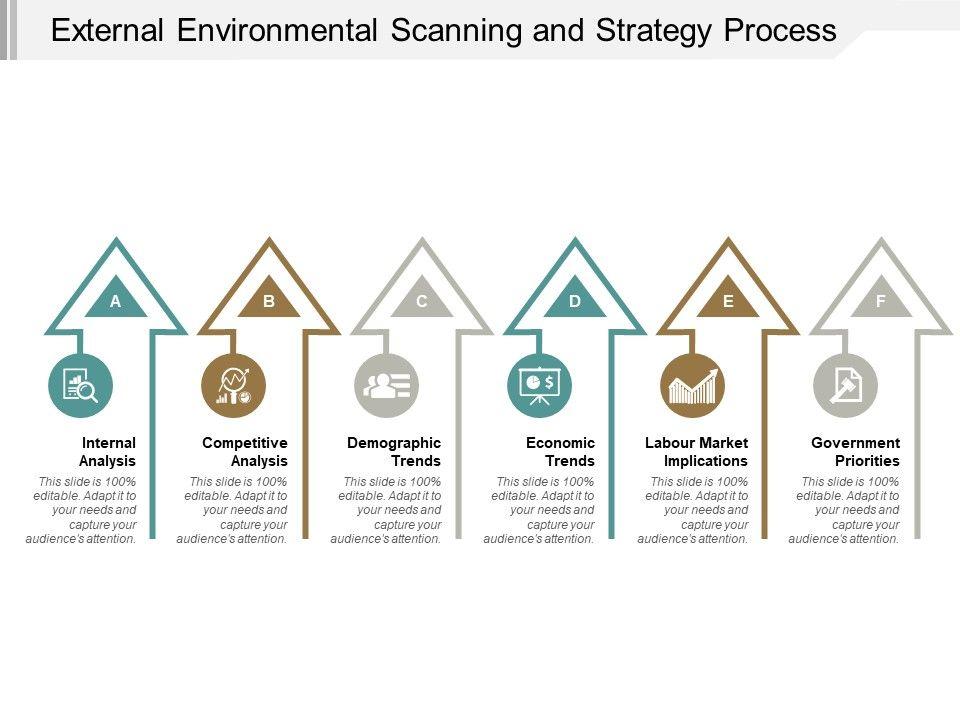 External Environmental Scanning and Strategy Process

A

Internal Analysis

This slide is 100% editable. Adapt it to your needs and capture your audience's attention.

B

Competitive Analysis

This slide is 100% editable. Adapt it to your needs and capture your audience's attention.

C

Demographic Trends

This slide is 100% editable. Adapt it to your needs and capture your audience's attention.

D

Economic Trends

This slide is 100% editable. Adapt it to your needs and capture your audience's attention.

E

Labour Market Implications

This slide is 100% editable. Adapt it to your needs and capture your audience's attention.

F

Government Priorities

This slide is 100% editable. Adapt it to your needs and capture your audience's attention.